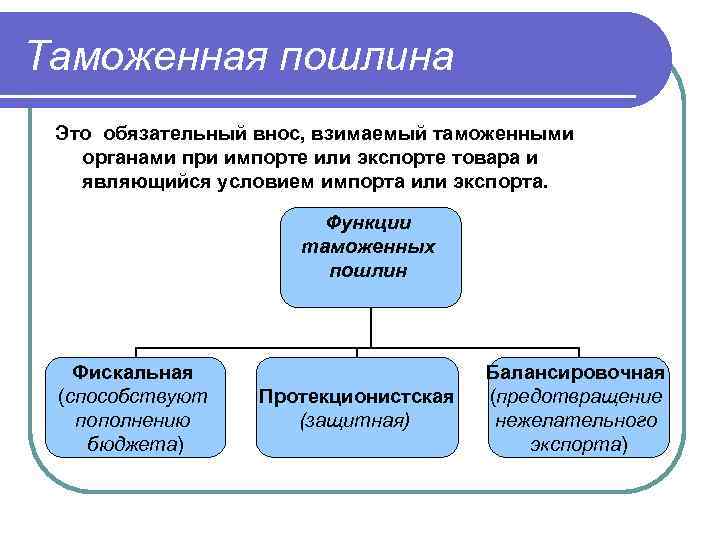 Таможенная пошлина

Это обязательный внос, взимаемый таможенными органами при импорте или экспорте товара и являющийся условием импорта или экспорта.

Функции таможенных пошлин

Фискальная (способствуют пополнению бюджета)

Протекционистская (защитная)

Балансировочная (предотвращение нежелательного экспорта)